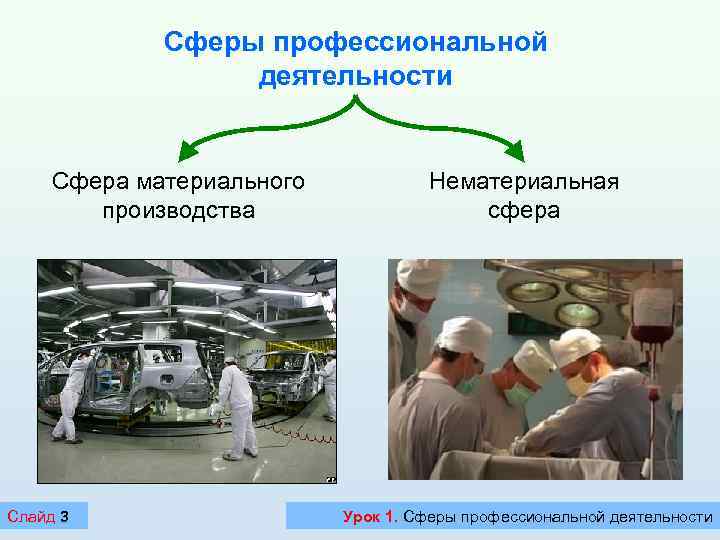 Сферы профессиональной деятельности

Сфера материального производства

Нематериальная сфера

Слайд 3

Урок 1. Сферы профессиональной деятельности